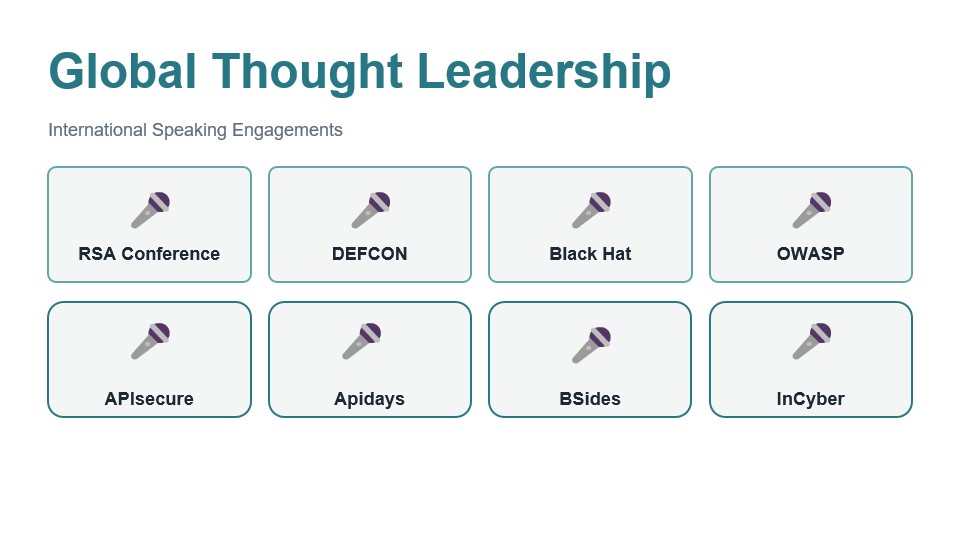 Global Thought Leadership

International Speaking Engagements

RSA Conference

DEFCON

Black Hat

OWASP

APIsecure

Apidays

BSides

InCyber